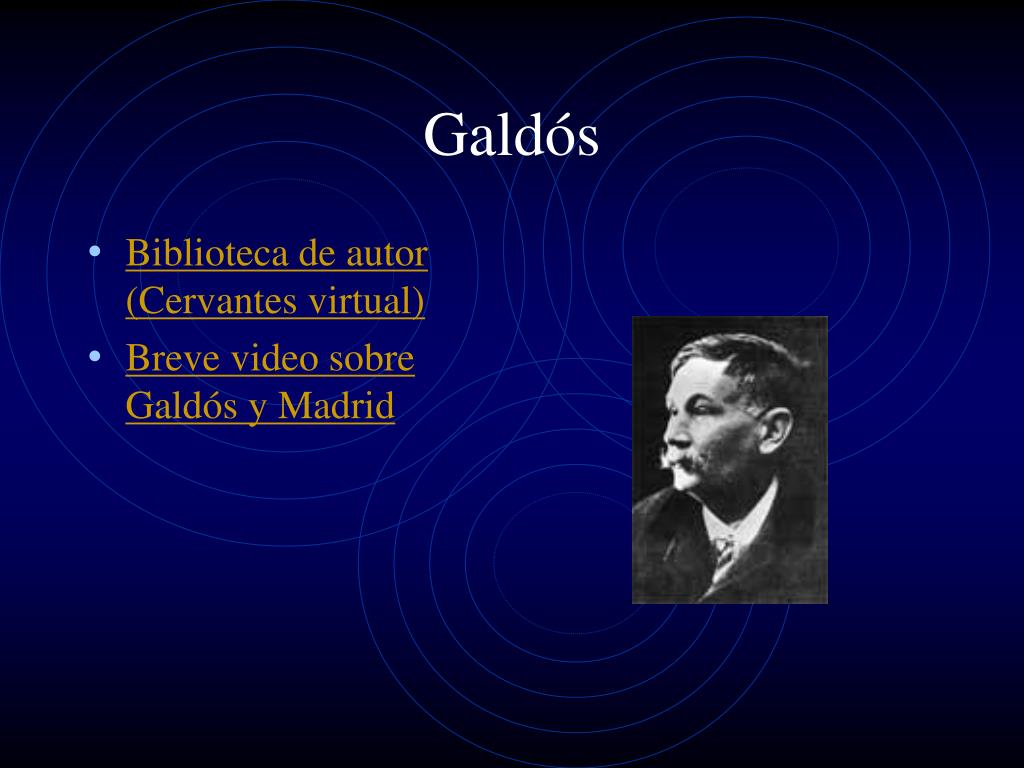 Galdós

• Biblioteca de autor (Cervantes virtual)
• Breve video sobre Galdós y Madrid